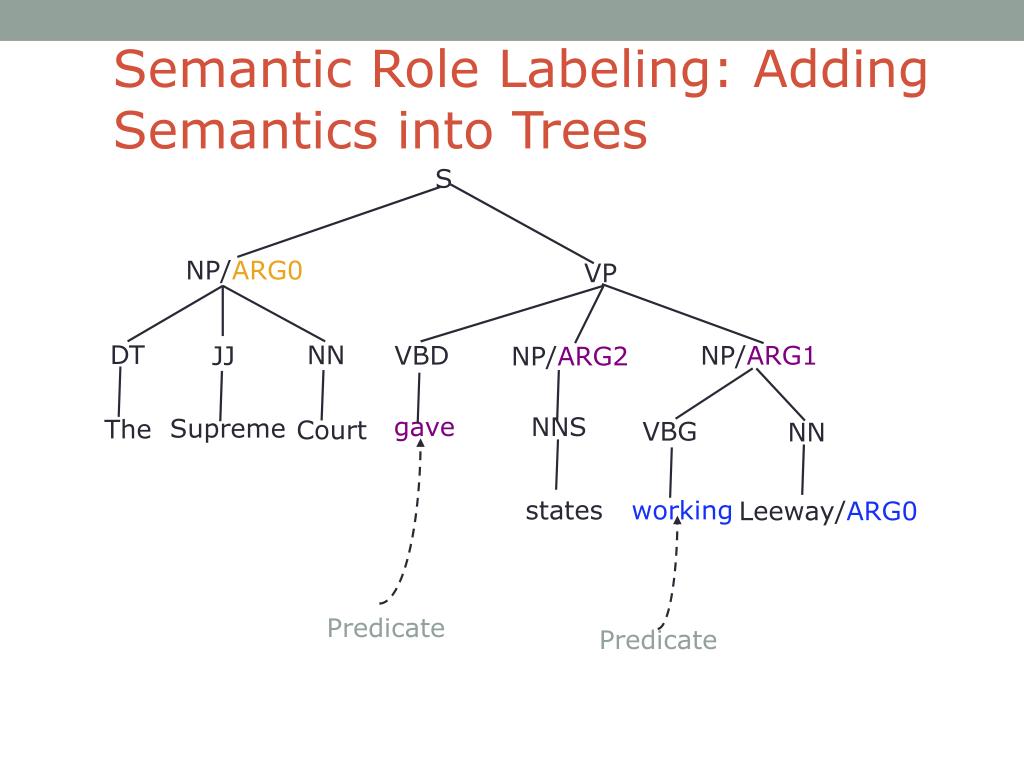 Semantic Role Labeling: Adding Semantics into Trees

S

NP/ARG0

VP

DT

JJ

NN

VBD

NP/ARG2

NP/ARG1

The

Supreme

Court

gave

NNS

VBG

NN

states

working

Leeway/ARG0

Predicate

Predicate